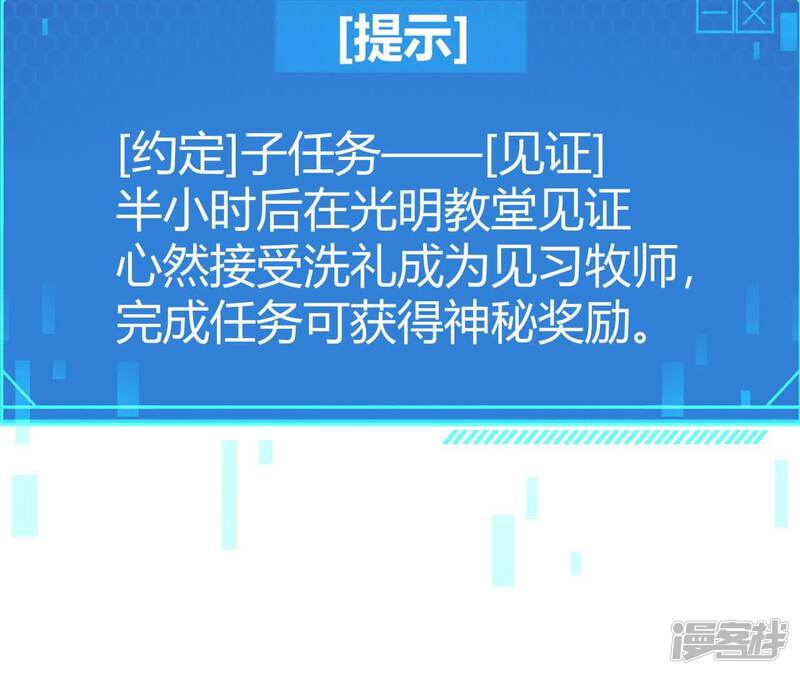 [提示]

[约定]子任务——[见证]
半小时后在光明教堂见证心然接受洗礼成为见习牧师，完成任务可获得神秘奖励。

漫客栈